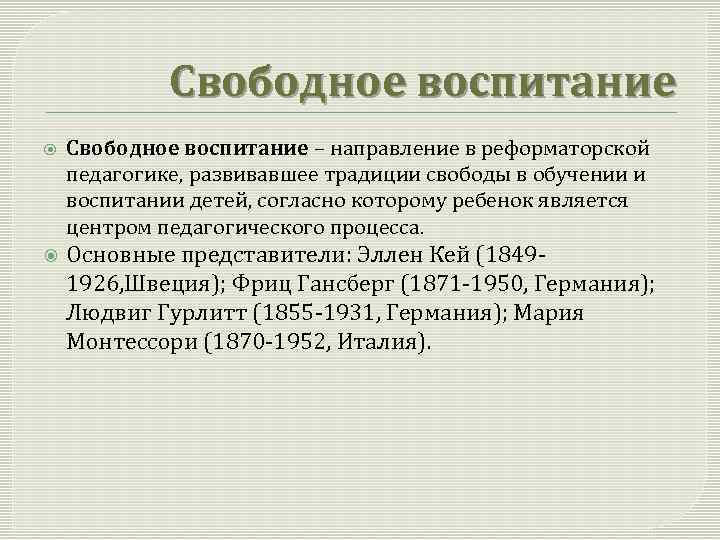 Свободное воспитание

Свободное воспитание – направление в реформаторской педагогике, развивавшее традиции свободы в обучении и воспитании детей, согласно которому ребенок является центром педагогического процесса.

Основные представители: Эллен Кей (1849-1926,Швеция); Фриц Гансберг (1871-1950, Германия); Людвиг Гурлитт (1855-1931, Германия); Мария Монтессори (1870-1952, Италия).